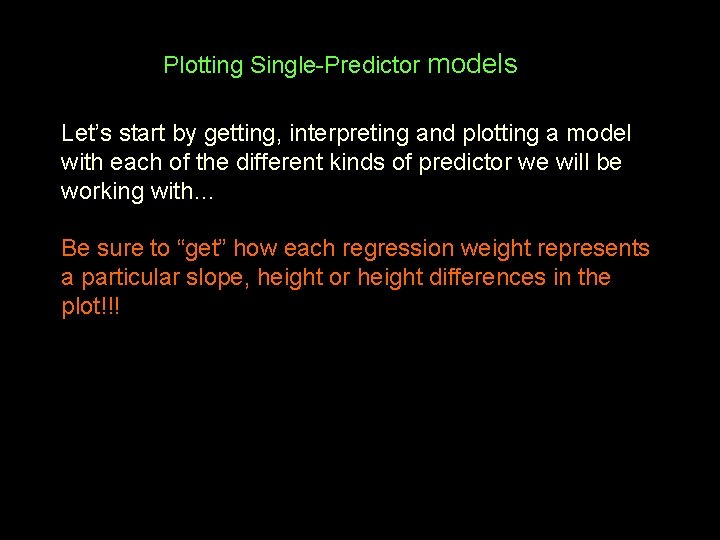 Plotting Single-Predictor models

Let’s start by getting, interpreting and plotting a model with each of the different kinds of predictor we will be working with…

Be sure to “get” how each regression weight represents a particular slope, height or height differences in the plot!!!